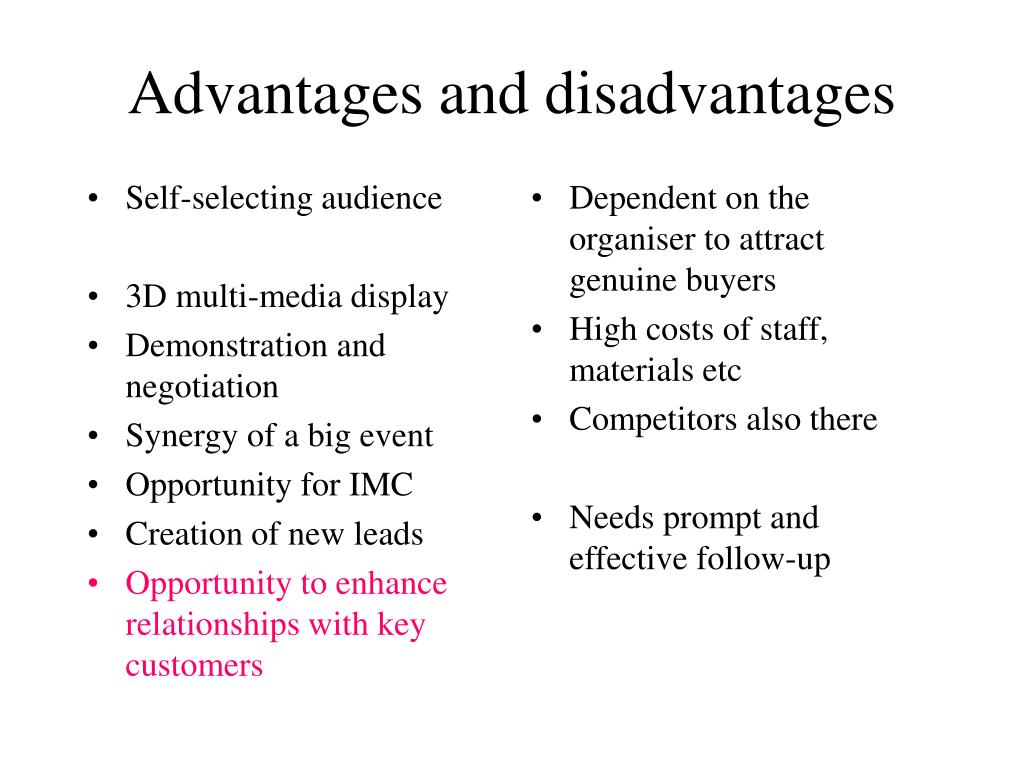 Advantages and disadvantages

• Self-selecting audience

• 3D multi-media display
• Demonstration and negotiation
• Synergy of a big event
• Opportunity for IMC
• Creation of new leads
• Opportunity to enhance relationships with key customers

• Dependent on the organiser to attract genuine buyers
• High costs of staff, materials etc
• Competitors also there

• Needs prompt and effective follow-up